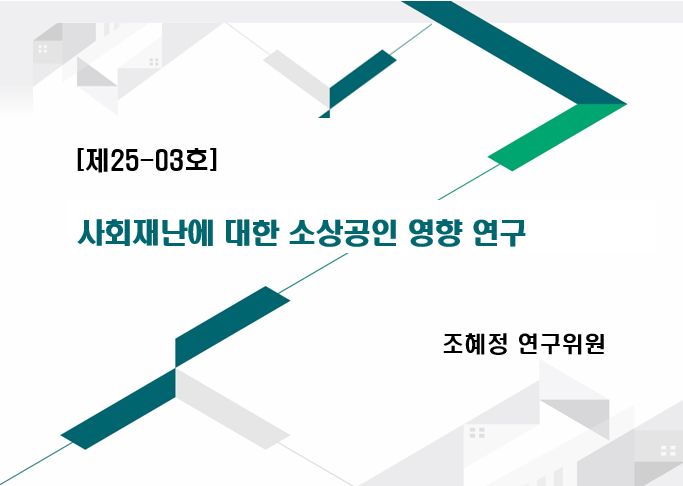 [제25-03호]

사회재난에 대한 소상공인 영향 연구

조혜정 연구위원